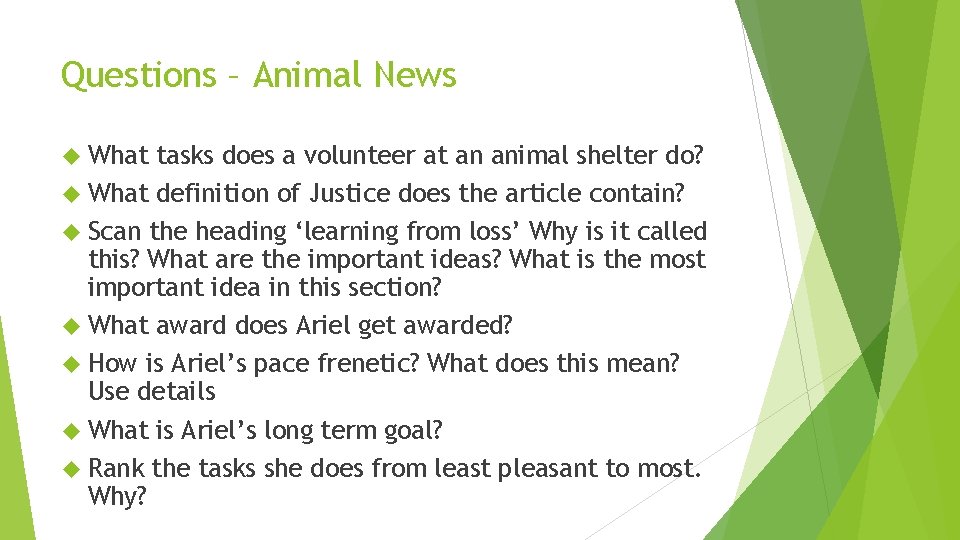 Questions – Animal News

What tasks does a volunteer at an animal shelter do?

What definition of Justice does the article contain?

Scan the heading ‘learning from loss’ Why is it called this? What are the important ideas? What is the most important idea in this section?

What award does Ariel get awarded?

How is Ariel’s pace frenetic? What does this mean? Use details

What is Ariel’s long term goal?

Rank the tasks she does from least pleasant to most. Why?